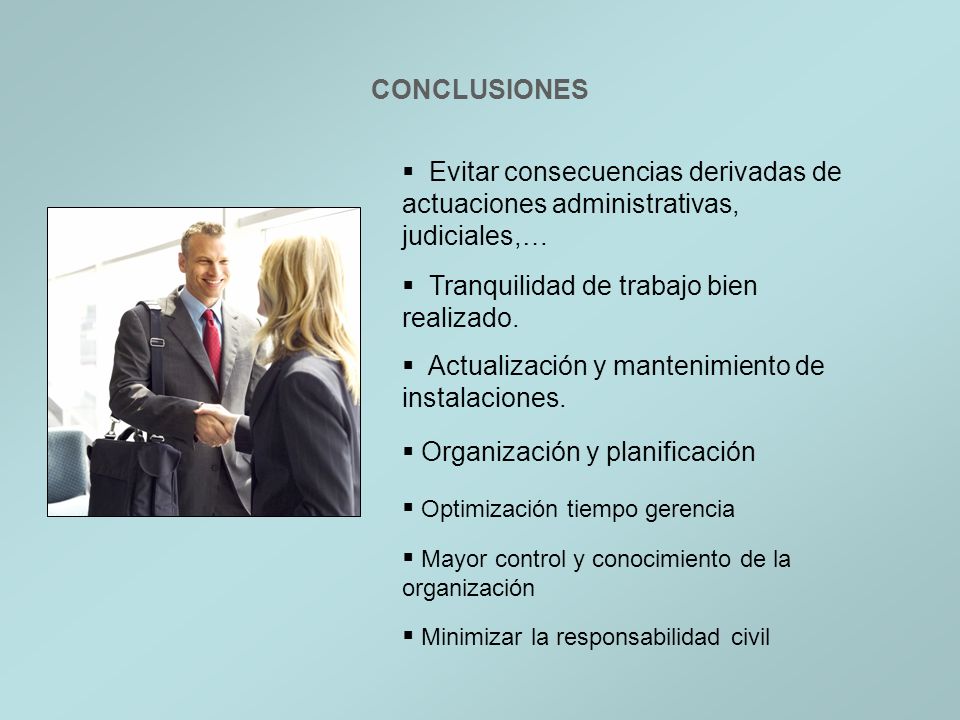 CONCLUSIONES

▪ Evitar consecuencias derivadas de actuaciones administrativas, judiciales,…

▪ Tranquilidad de trabajo bien realizado.

▪ Actualización y mantenimiento de instalaciones.

▪ Organización y planificación

▪ Optimización tiempo gerencia

▪ Mayor control y conocimiento de la organización

▪ Minimizar la responsabilidad civil